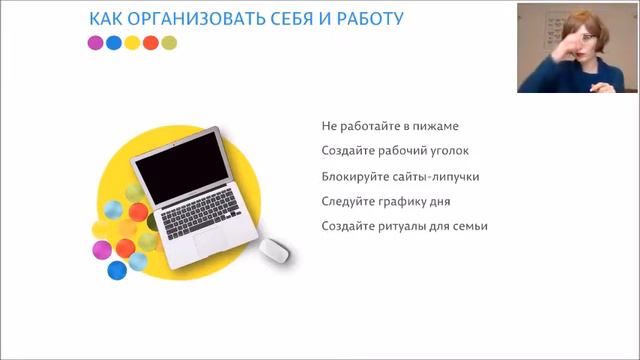 КАК ОРГАНИЗОВАТЬ СЕБЯ И РАБОТУ

Не работайте в пижаме

Создайте рабочий уголок

Блокируйте сайты-липучки

Следуйте графику дня

Создайте ритуалы для семьи